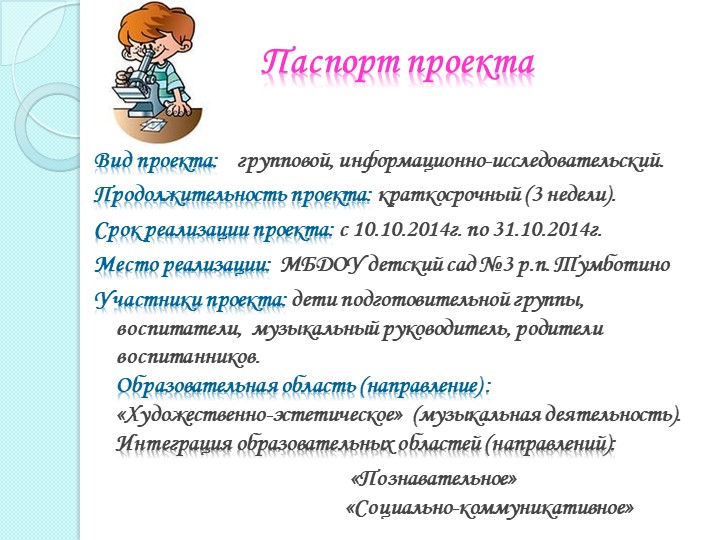 Паспорт проекта

Вид проекта: групповой, информационно-исследовательский.

Продолжительность проекта: краткосрочный (3 недели).

Срок реализации проекта: с 10.10.2014г. по 31.10.2014г.

Место реализации: МБДОУ детский сад №3 р.п. Тумботино

Участники проекта: дети подготовительной группы, воспитатели, музыкальный руководитель, родители воспитанников.

Образовательная область (направление): «Художественно-эстетическое» (музыкальная деятельность).

Интеграция образовательных областей (направлений):

«Познавательное»

«Социально-коммуникативное»